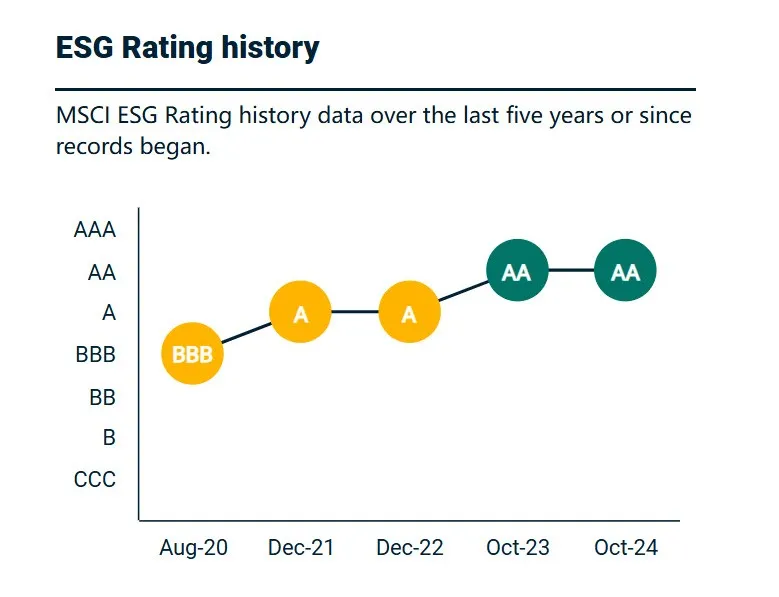 ESG Rating history

MSCI ESG Rating history data over the last five years or since records began.

AAA
AA
A
BBB
BB
B
CCC

BBB
A
A
AA
AA

Aug-20
Dec-21
Dec-22
Oct-23
Oct-24